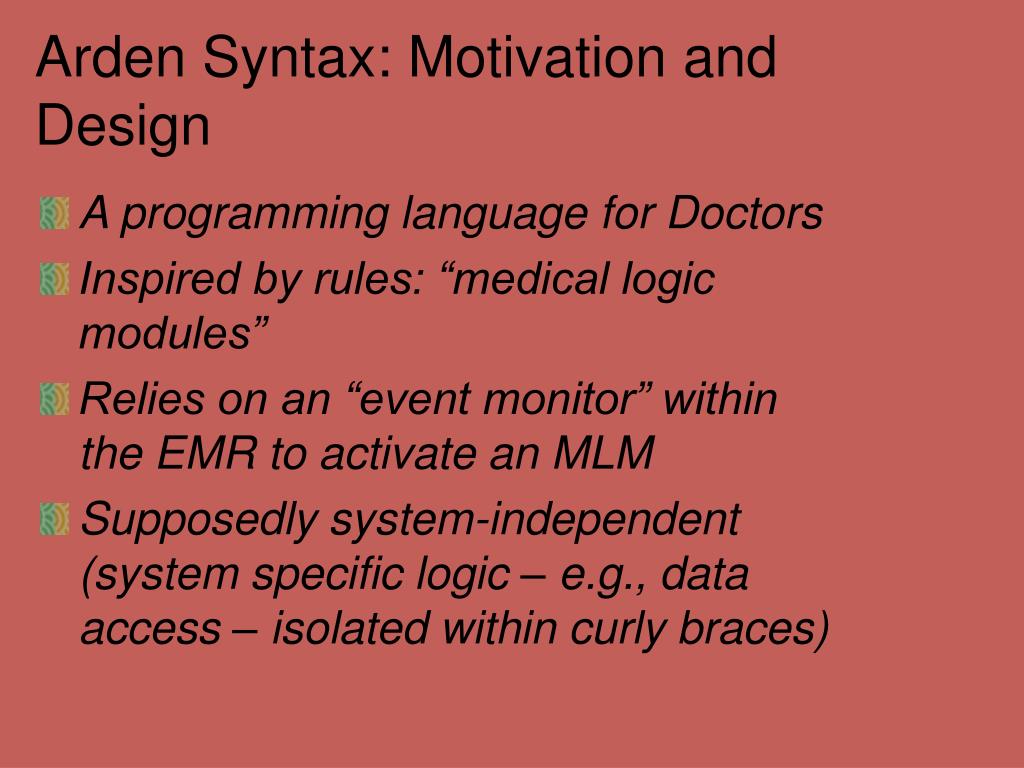 Arden Syntax: Motivation and Design

A programming language for Doctors

Inspired by rules: “medical logic modules”

Relies on an “event monitor” within the EMR to activate an MLM

Supposedly system-independent (system specific logic – e.g., data access – isolated within curly braces)